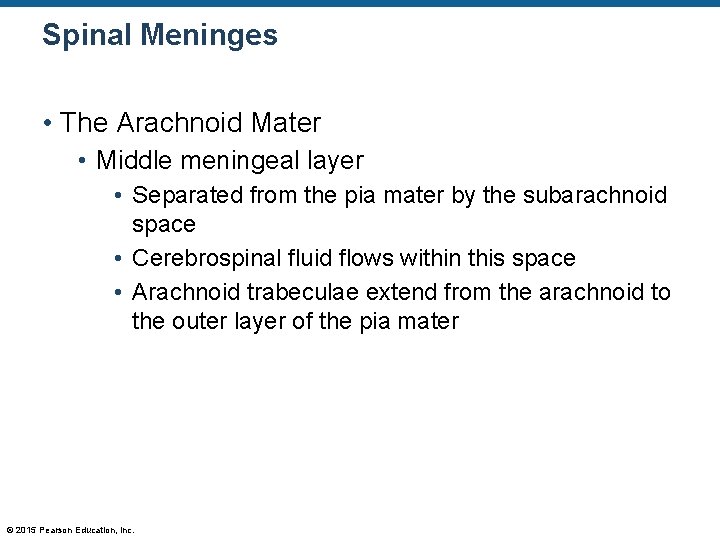 Spinal Meninges

• The Arachnoid Mater
  • Middle meningeal layer
    • Separated from the pia mater by the subarachnoid space
    • Cerebrospinal fluid flows within this space
    • Arachnoid trabeculae extend from the arachnoid to the outer layer of the pia mater

© 2015 Pearson Education, Inc.